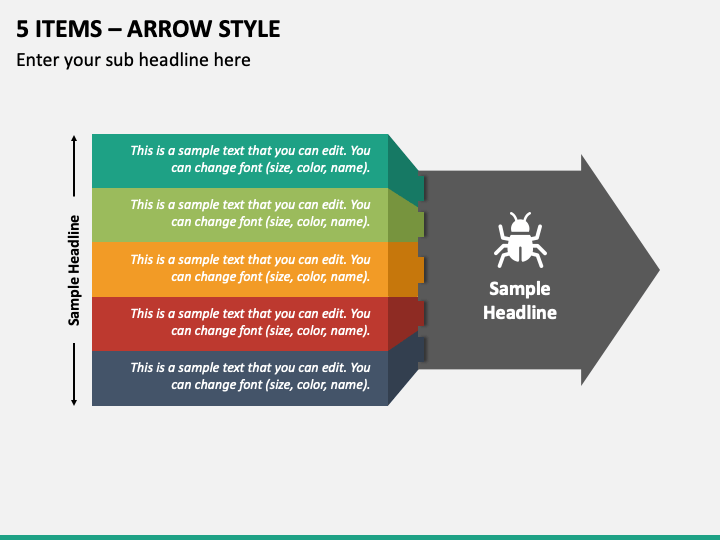 5 ITEMS – ARROW STYLE

Enter your sub headline here

Sample Headline

This is a sample text that you can edit. You can change font (size, color, name).

This is a sample text that you can edit. You can change font (size, color, name).

This is a sample text that you can edit. You can change font (size, color, name).

This is a sample text that you can edit. You can change font (size, color, name).

This is a sample text that you can edit. You can change font (size, color, name).

Sample Headline